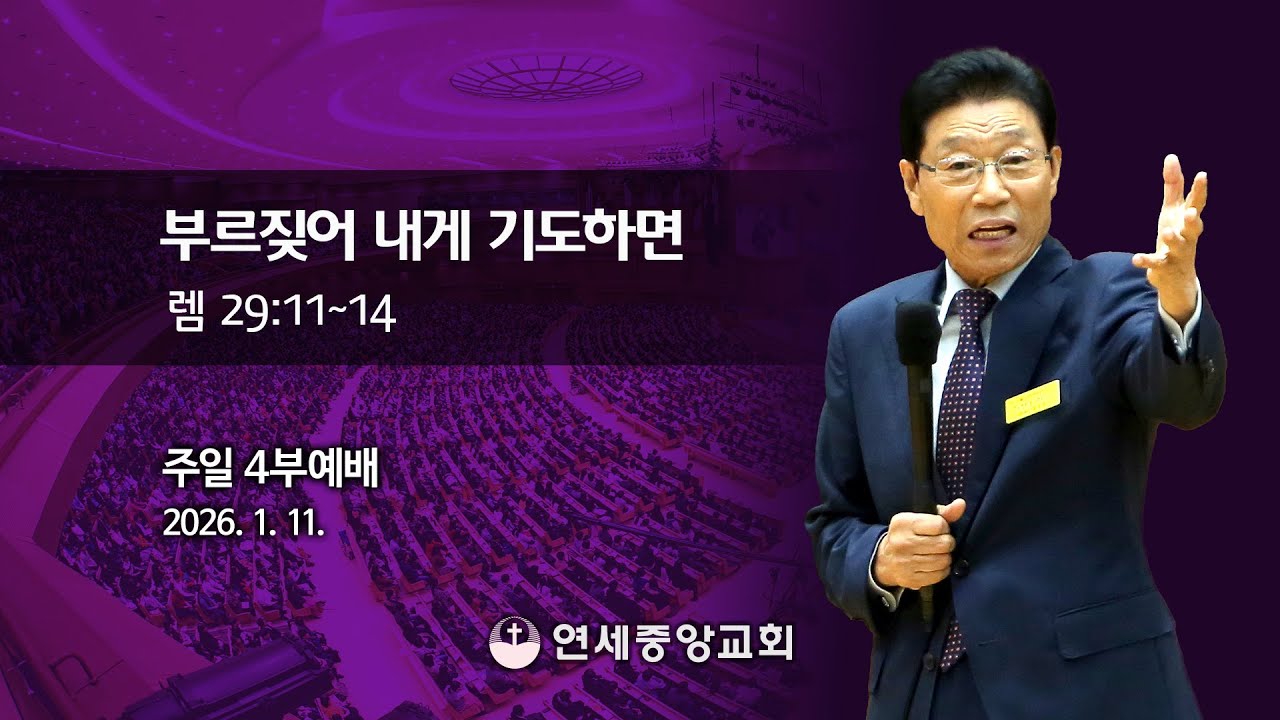 부르짖어 내게 기도하면

렘 29:11~14

주일 4부예배

2026. 1. 11.

연세중앙교회